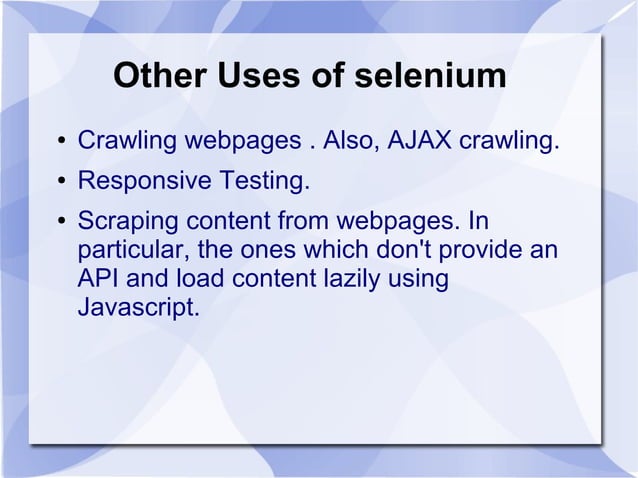 Other Uses of selenium

• Crawling webpages . Also, AJAX crawling.
• Responsive Testing.
• Scraping content from webpages. In particular, the ones which don't provide an API and load content lazily using Javascript.